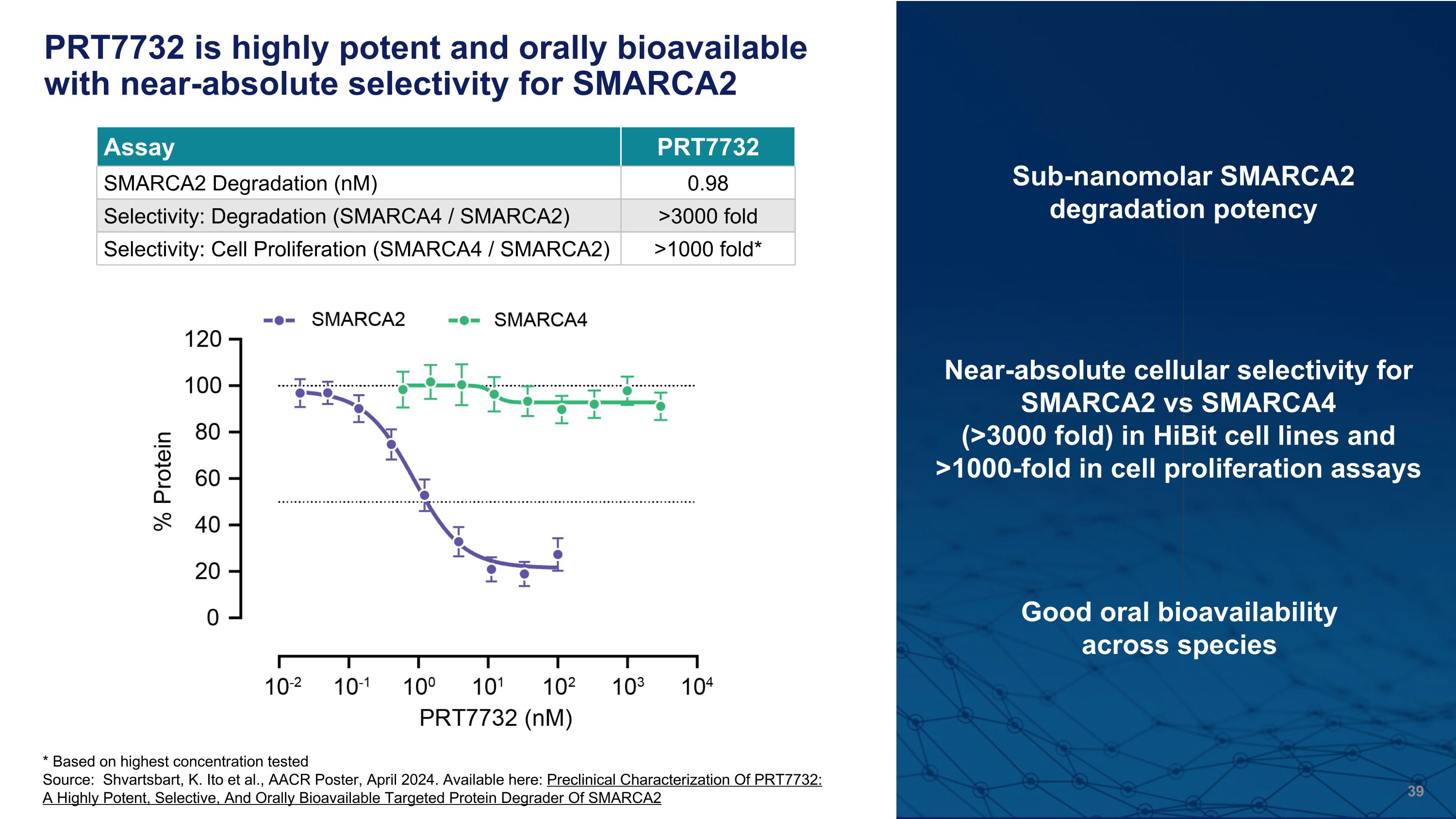 PRT7732 is highly potent and orally bioavailable with near-absolute selectivity for SMARCA2

| Assay | PRT7732 |
|---|---|
| SMARCA2 Degradation (nM) | 0.98 |
| Selectivity: Degradation (SMARCA4 / SMARCA2) | >3000 fold |
| Selectivity: Cell Proliferation (SMARCA4 / SMARCA2) | >1000 fold* |

SMARCA2 SMARCA4

120
100
80
60
40
20
0

% Protein

$10^{-2}$ $10^{-1}$ $10^{0}$ $10^{1}$ $10^{2}$ $10^{3}$ $10^{4}$

PRT7732 (nM)

* Based on highest concentration tested
Source: Shvartsbart, K. Ito et al., AACR Poster, April 2024. Available here: Preclinical Characterization Of PRT7732: A Highly Potent, Selective, And Orally Bioavailable Targeted Protein Degrader Of SMARCA2

Sub-nanomolar SMARCA2 degradation potency

Near-absolute cellular selectivity for SMARCA2 vs SMARCA4 (>3000 fold) in HiBit cell lines and >1000-fold in cell proliferation assays

Good oral bioavailability across species

39